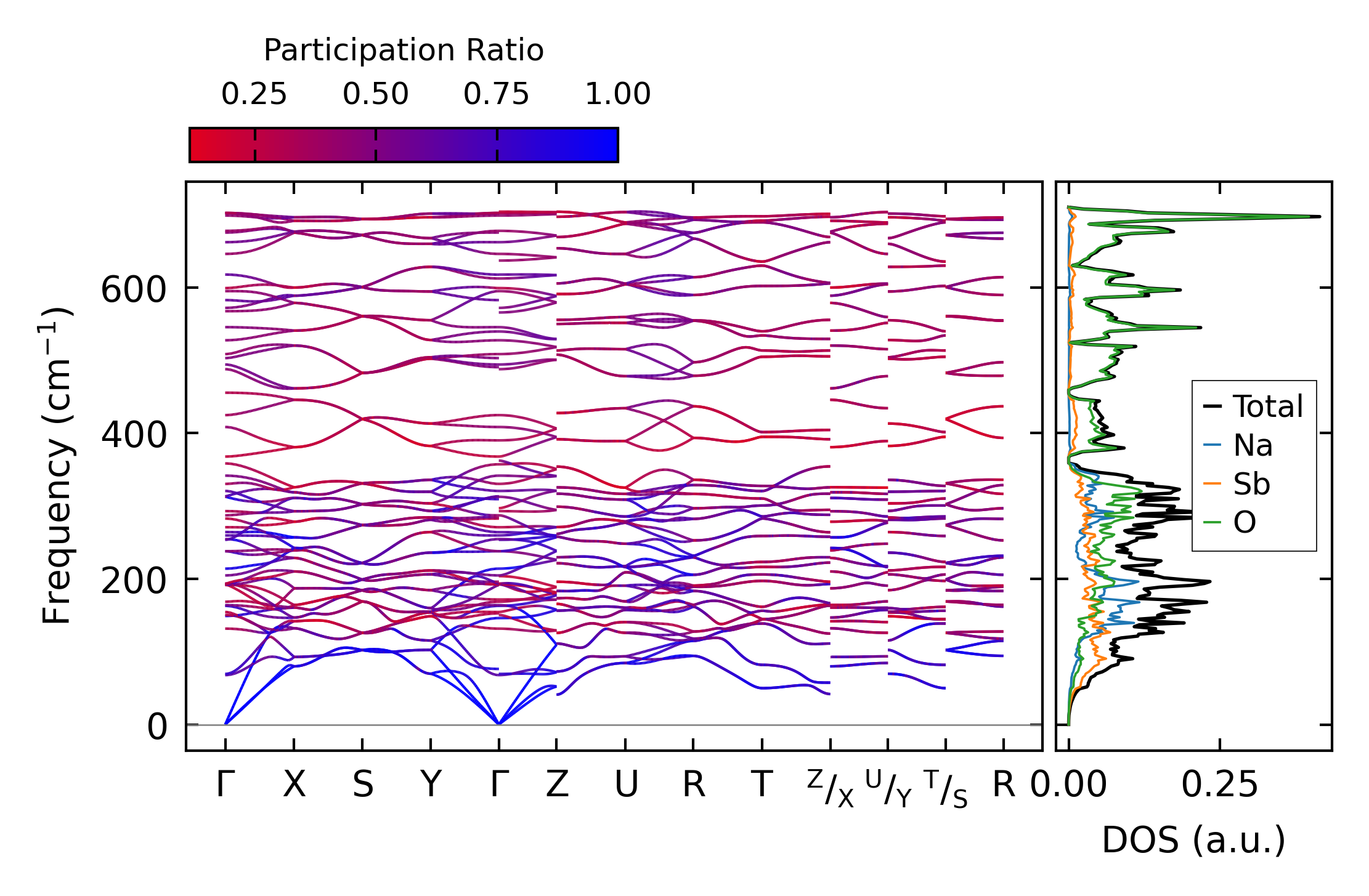 Participation Ratio

0.25 0.50 0.75 1.00

Frequency (cm$^{-1}$)

600

400

200

0

Γ X S Y Γ Z U R T $^{Z}/_{X}$ $^{U}/_{Y}$ $^{T}/_{S}$ R

Total
Na
Sb
O

0.00 0.25

DOS (a.u.)